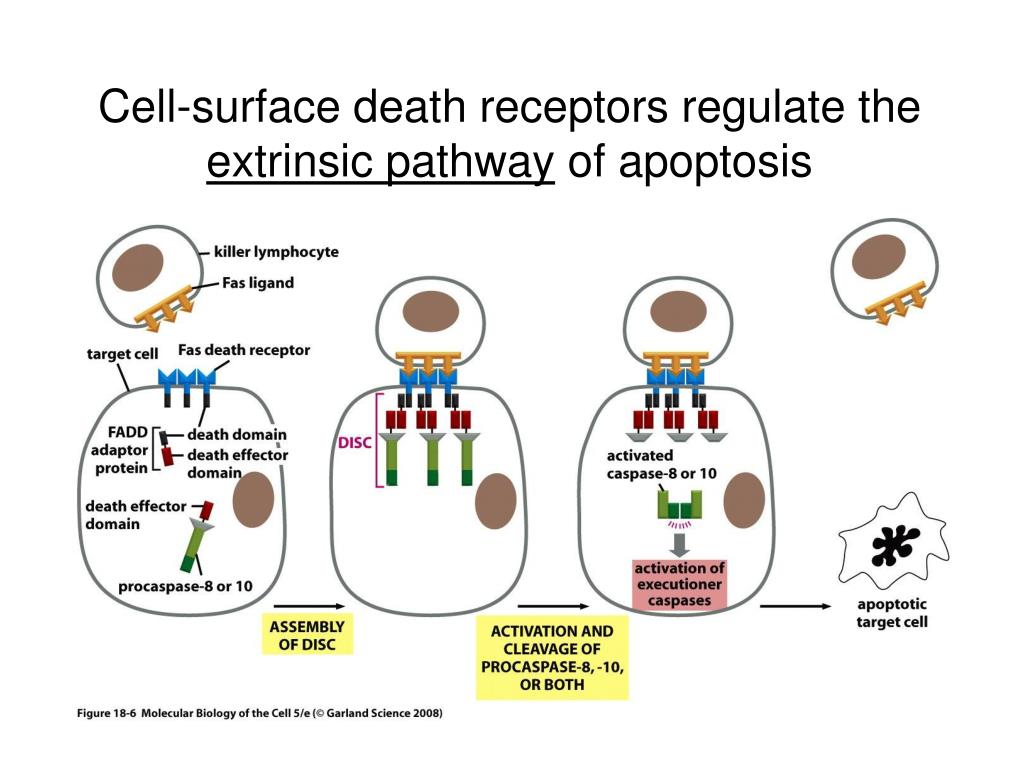 Cell-surface death receptors regulate the extrinsic pathway of apoptosis

killer lymphocyte
Fas ligand
target cell
Fas death receptor
FADD adaptor protein
death domain
death effector domain
death effector domain
procaspase-8 or 10
DISC
activated caspase-8 or 10
activation of executioner caspases
apoptotic target cell
ASSEMBLY OF DISC
ACTIVATION AND CLEAVAGE OF PROCASPASE-8, -10, OR BOTH

Figure 18-6 Molecular Biology of the Cell 5/e (© Garland Science 2008)